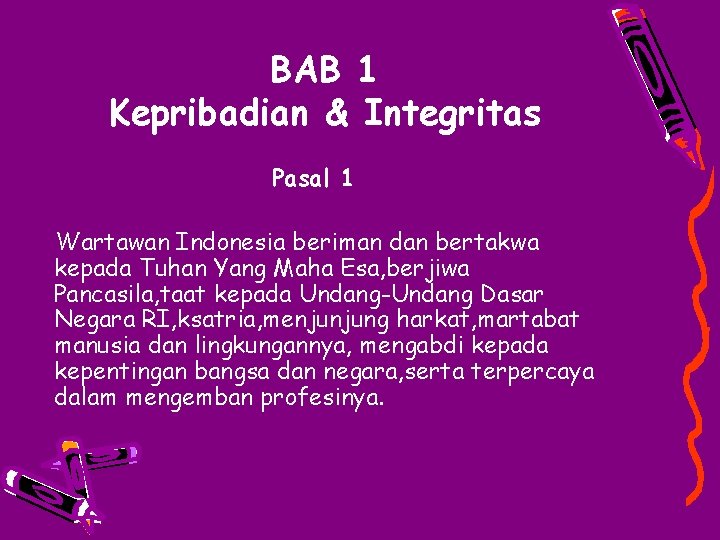 BAB 1
Kepribadian & Integritas

Pasal 1

Wartawan Indonesia beriman dan bertakwa kepada Tuhan Yang Maha Esa,berjiwa Pancasila,taat kepada Undang-Undang Dasar Negara RI,ksatria,menjunjung harkat,martabat manusia dan lingkungannya, mengabdi kepada kepentingan bangsa dan negara,serta terpercaya dalam mengemban profesinya.